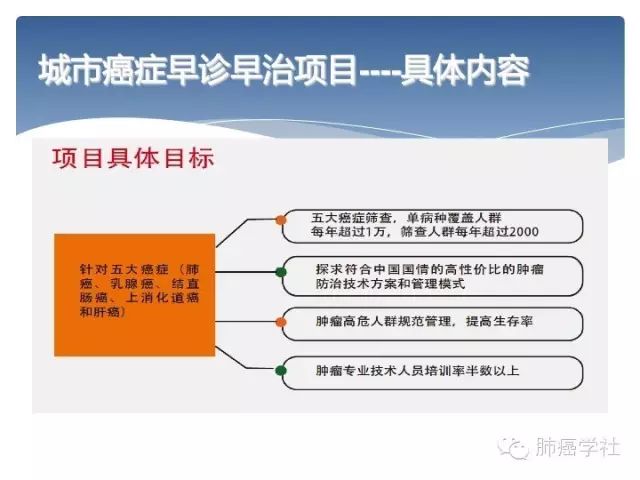 城市癌症早诊早治项目----具体内容

项目具体目标

针对五大癌症（肺癌、乳腺癌、结直肠癌、上消化道癌和肝癌）

五大癌症筛查，单病种覆盖人群每年超过1万，筛查人群每年超过2000

探求符合中国国情的高性价比的肿瘤防治技术方案和管理模式

肿瘤高危人群规范管理，提高生存率

肿瘤专业技术人员培训率半数以上

肺癌学社